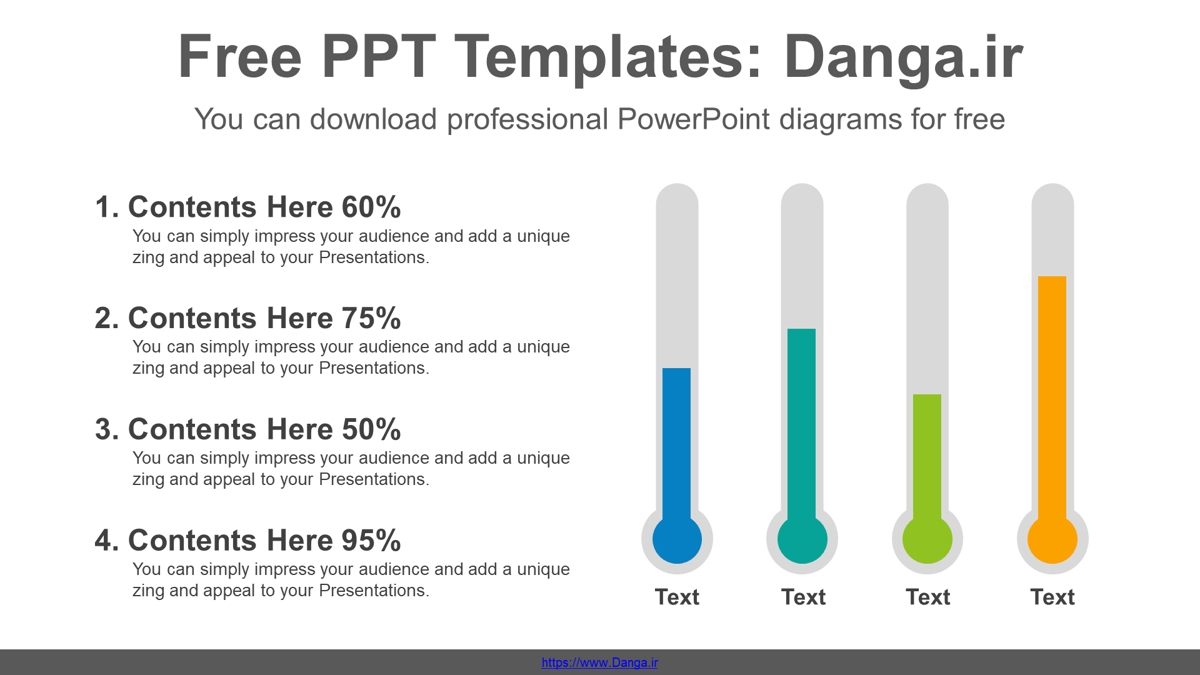 Free PPT Templates: Danga.ir

You can download professional PowerPoint diagrams for free

1. Contents Here 60%

You can simply impress your audience and add a unique zing and appeal to your Presentations.

2. Contents Here 75%

You can simply impress your audience and add a unique zing and appeal to your Presentations.

3. Contents Here 50%

You can simply impress your audience and add a unique zing and appeal to your Presentations.

4. Contents Here 95%

You can simply impress your audience and add a unique zing and appeal to your Presentations.

Text

Text

Text

Text

https://www.Danga.ir